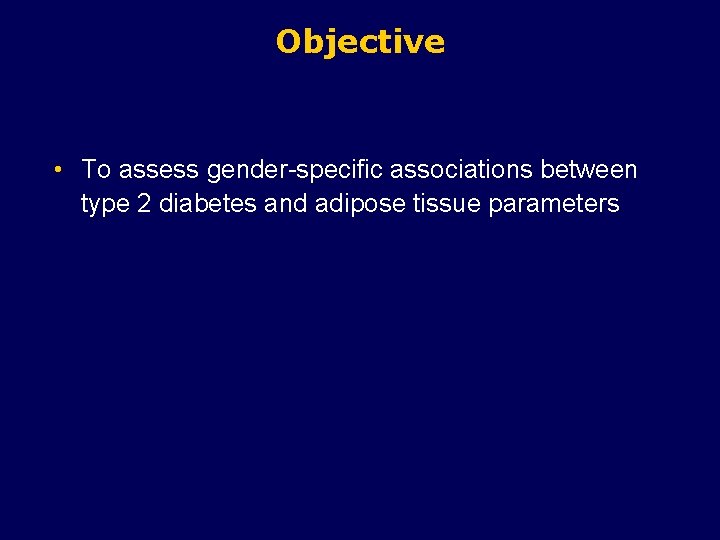 Objective

• To assess gender-specific associations between type 2 diabetes and adipose tissue parameters